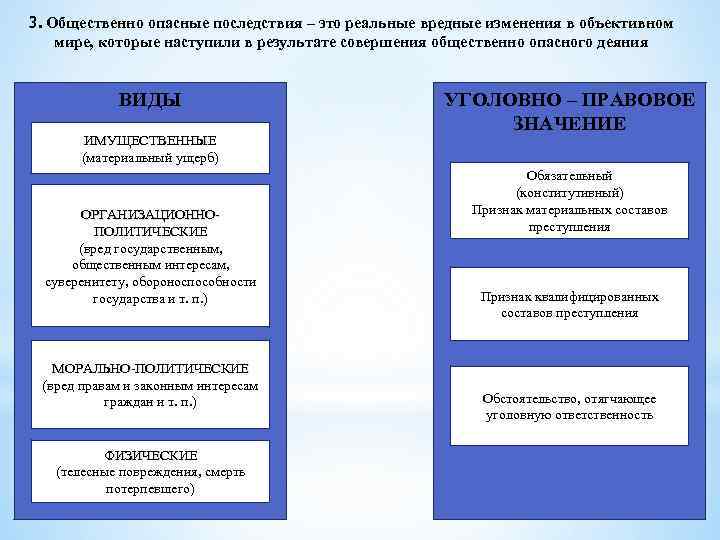 3. Общественно опасные последствия – это реальные вредные изменения в объективном мире, которые наступили в результате совершения общественно опасного деяния

ВИДЫ

ИМУЩЕСТВЕННЫЕ (материальный ущерб)

ОРГАНИЗАЦИОННО-ПОЛИТИЧЕСКИЕ (вред государственным, общественным интересам, суверенитету, обороноспособности государства и т. п.)

МОРАЛЬНО-ПОЛИТИЧЕСКИЕ (вред правам и законным интересам граждан и т. п.)

ФИЗИЧЕСКИЕ (телесные повреждения, смерть потерпевшего)

УГОЛОВНО – ПРАВОВОЕ ЗНАЧЕНИЕ

Обязательный (конститутивный) Признак материальных составов преступления

Признак квалифицированных составов преступления

Обстоятельство, отягчающее уголовную ответственность